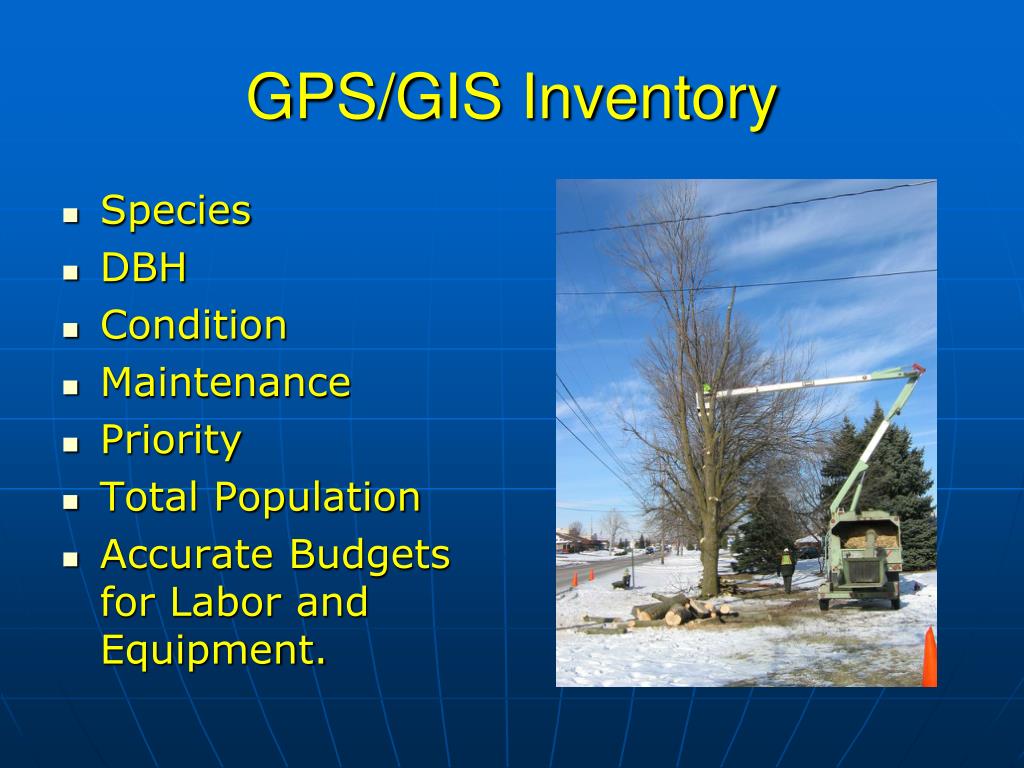 GPS/GIS Inventory

- Species
- DBH
- Condition
- Maintenance
- Priority
- Total Population
- Accurate Budgets for Labor and Equipment.